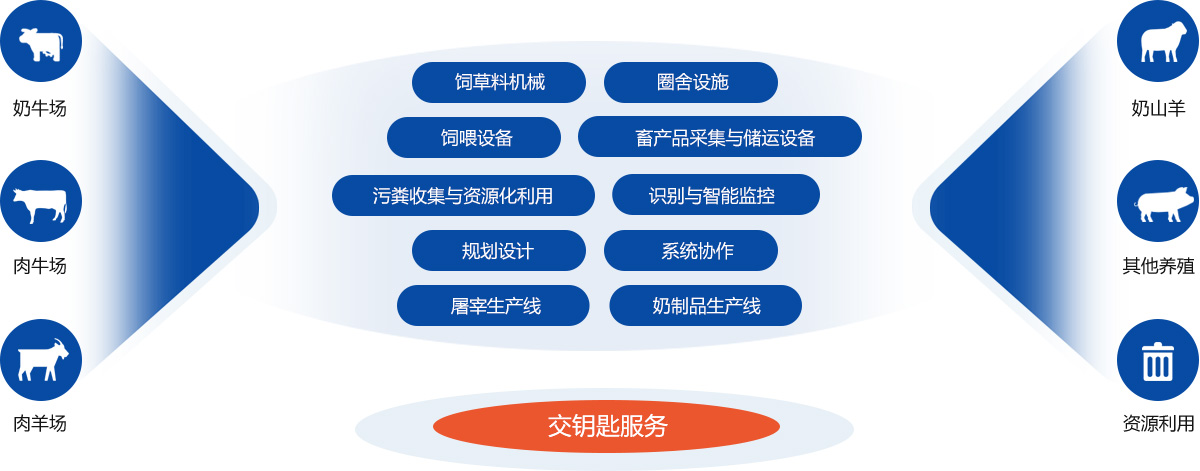 奶牛场

肉牛场

肉羊场

饲草料机械
圈舍设施
饲喂设备
畜产品采集与储运设备
污粪收集与资源化利用
识别与智能监控
规划设计
系统协作
屠宰生产线
奶制品生产线

交钥匙服务

奶山羊

其他养殖

资源利用